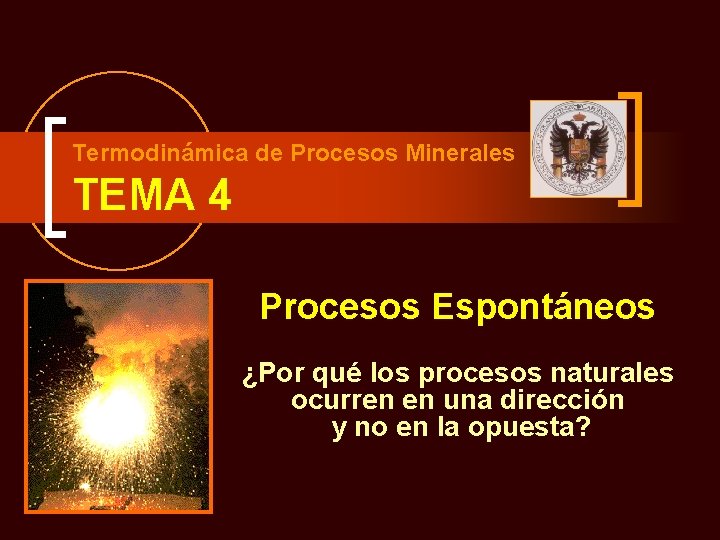 Termodinámica de Procesos Minerales

TEMA 4

Procesos Espontáneos

¿Por qué los procesos naturales ocurren en una dirección y no en la opuesta?